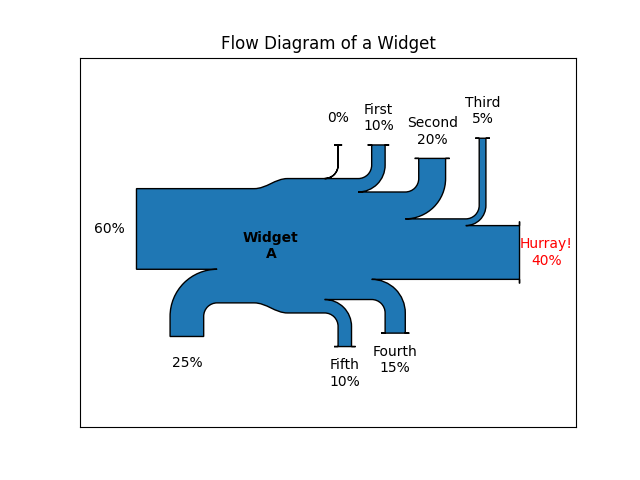 Flow Diagram of a Widget

0%

First
10%

Second
20%

Third
5%

60%

Widget
A

Hurray!
40%

25%

Fifth
10%

Fourth
15%